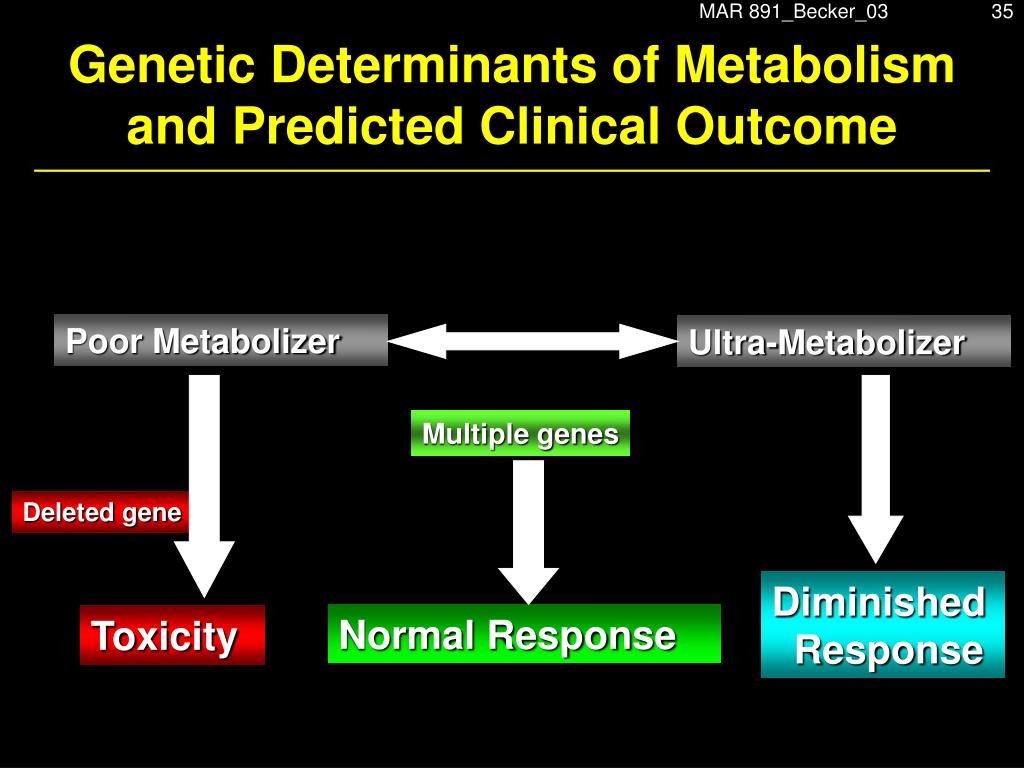 MAR 891_Becker_03

35

Genetic Determinants of Metabolism and Predicted Clinical Outcome

Poor Metabolizer

Ultra-Metabolizer

Multiple genes

Deleted gene

Toxicity

Normal Response

Diminished Response